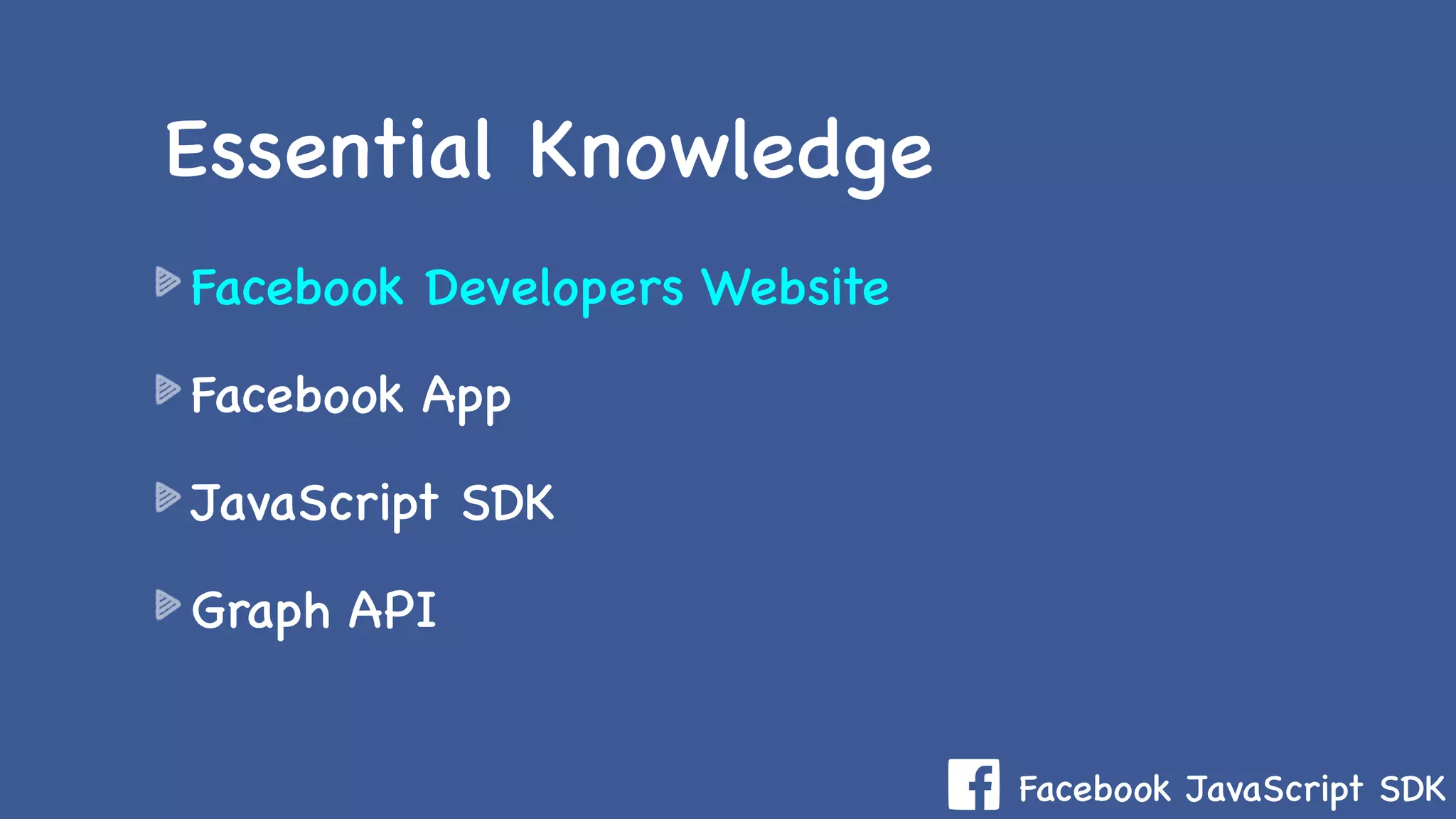 Essential Knowledge

Facebook Developers Website

Facebook App

JavaScript SDK

Graph API

f Facebook JavaScript SDK